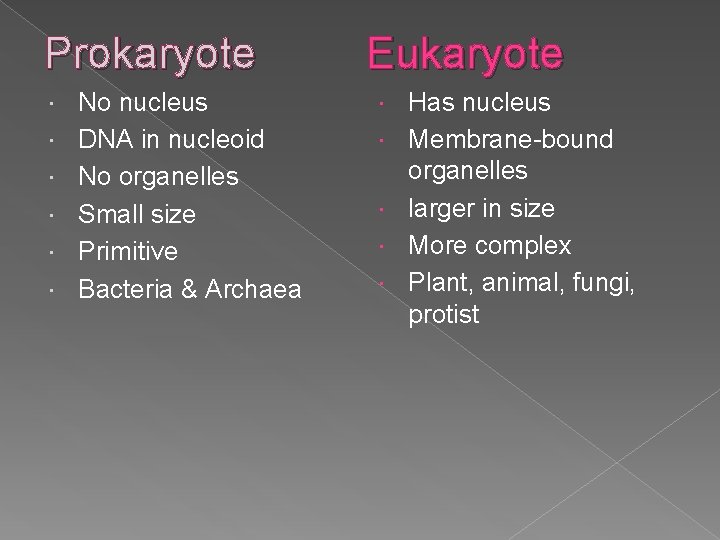 Prokaryote

- No nucleus
- DNA in nucleoid
- No organelles
- Small size
- Primitive
- Bacteria & Archaea

Eukaryote

- Has nucleus
- Membrane-bound organelles
- larger in size
- More complex
- Plant, animal, fungi, protist